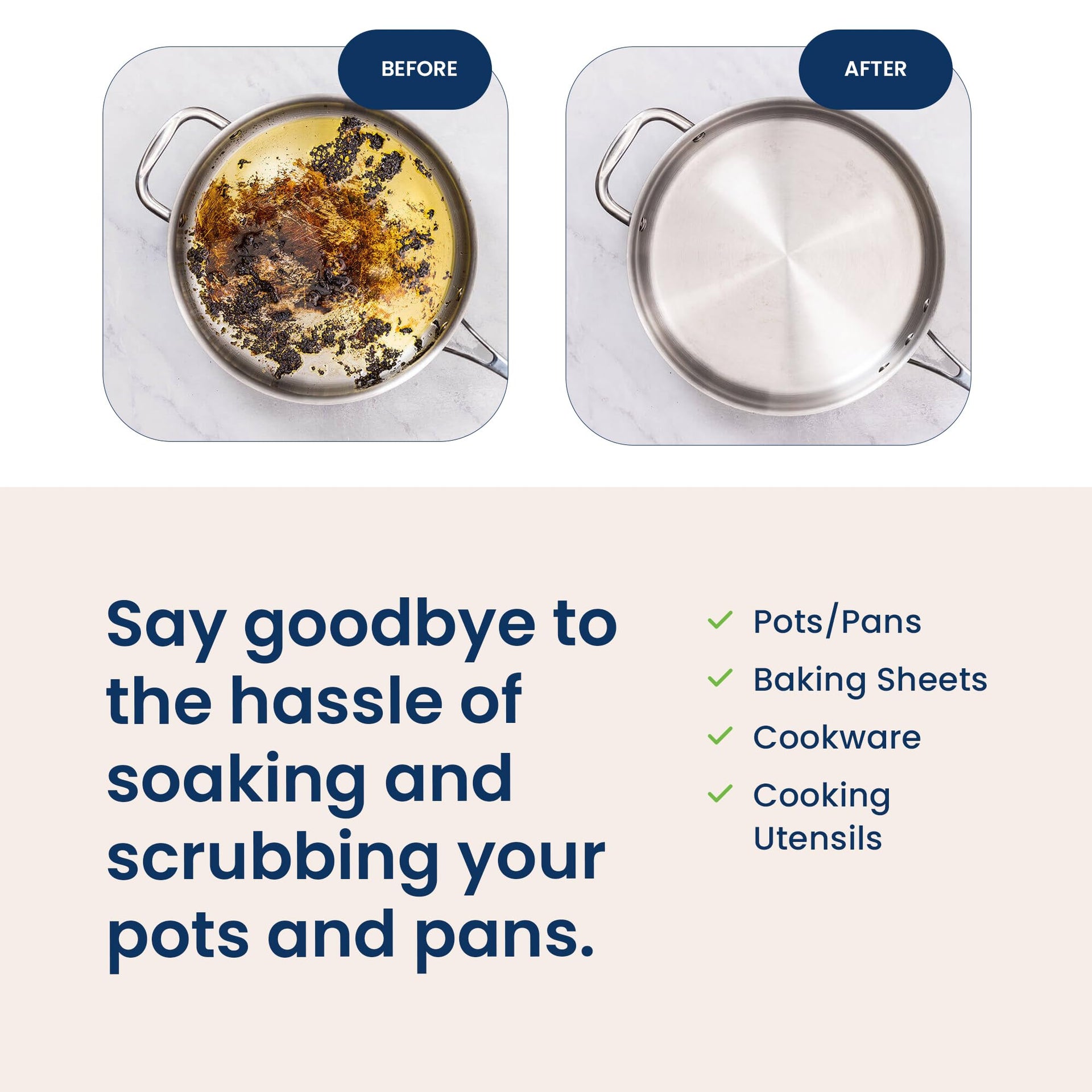 BEFORE

AFTER

Say goodbye to the hassle of soaking and scrubbing your pots and pans.

Pots/Pans
Baking Sheets
Cookware
Cooking Utensils